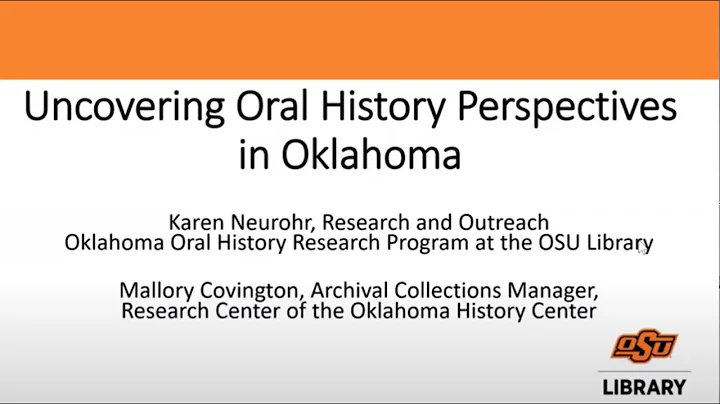 Uncovering Oral History Perspectives in Oklahoma

Karen Neurohr, Research and Outreach
Oklahoma Oral History Research Program at the OSU Library

Mallory Covington, Archival Collections Manager,
Research Center of the Oklahoma History Center

OSU
LIBRARY